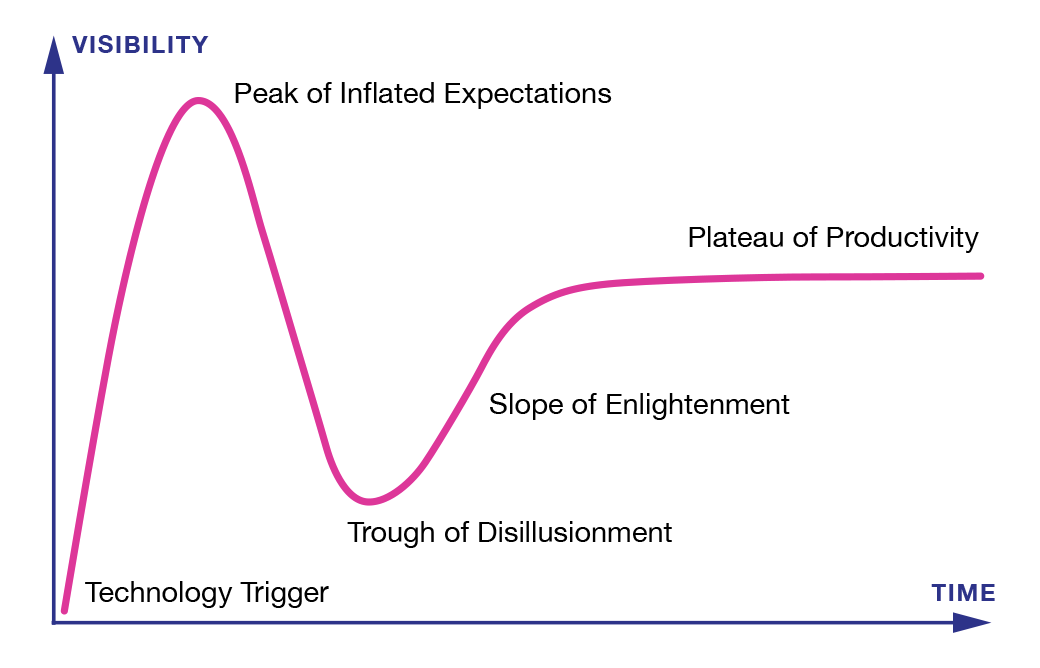 VISIBILITY

Peak of Inflated Expectations

Plateau of Productivity

Slope of Enlightenment

Trough of Disillusionment

Technology Trigger

TIME